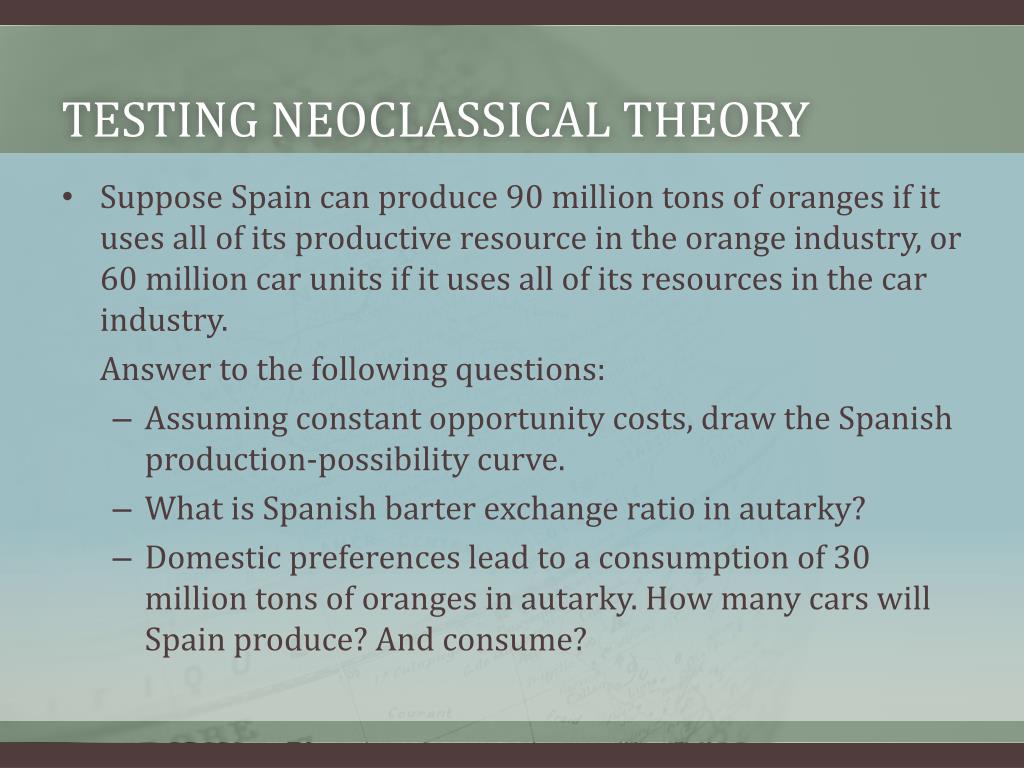 TESTING NEOCLASSICAL THEORY

• Suppose Spain can produce 90 million tons of oranges if it uses all of its productive resource in the orange industry, or 60 million car units if it uses all of its resources in the car industry.

Answer to the following questions:

– Assuming constant opportunity costs, draw the Spanish production-possibility curve.

– What is Spanish barter exchange ratio in autarky?

– Domestic preferences lead to a consumption of 30 million tons of oranges in autarky. How many cars will Spain produce? And consume?